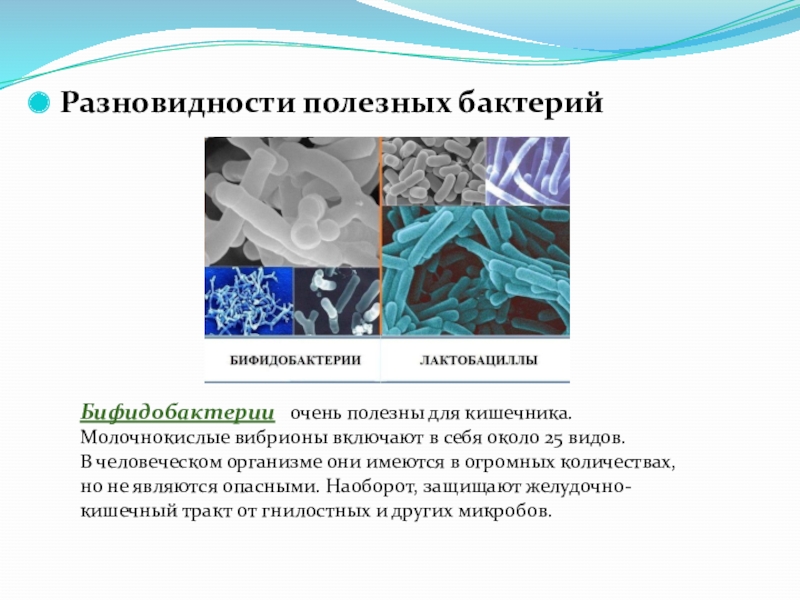 Разновидности полезных бактерий

БИФИДОБАКТЕРИИ

ЛАКТОБАЦИЛЛЫ

Бифидобактерии очень полезны для кишечника. Молочнокислые вибрионы включают в себя около 25 видов. В человеческом организме они имеются в огромных количествах, но не являются опасными. Наоборот, защищают желудочно-кишечный тракт от гнилостных и других микробов.